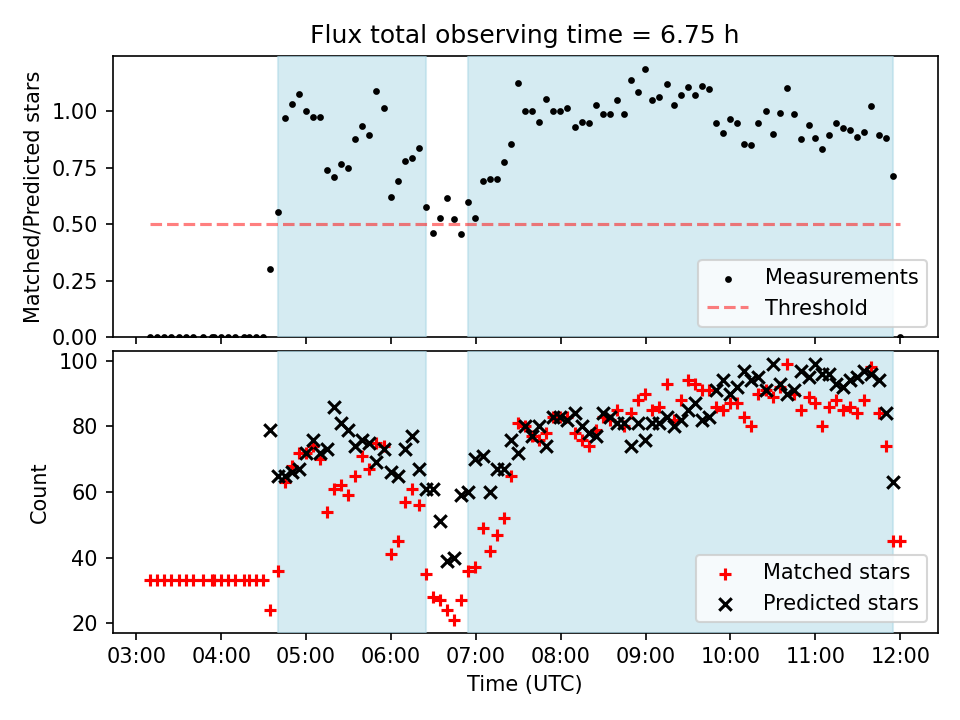 Flux total observing time = 6.75 h

Matched/Predicted stars

1.00
0.75
0.50
0.25
0.00

Measurements
Threshold

Count

100
80
60
40
20

Matched stars
Predicted stars

03:00 04:00 05:00 06:00 07:00 08:00 09:00 10:00 11:00 12:00

Time (UTC)